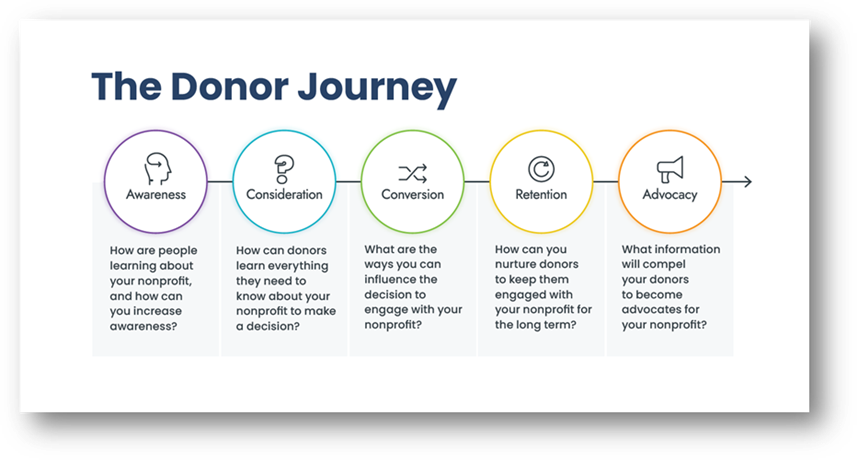 The Donor Journey

Awareness

How are people learning about your nonprofit, and how can you increase awareness?

Consideration

How can donors learn everything they need to know about your nonprofit to make a decision?

Conversion

What are the ways you can influence the decision to engage with your nonprofit?

Retention

How can you nurture donors to keep them engaged with your nonprofit for the long term?

Advocacy

What information will compel your donors to become advocates for your nonprofit?